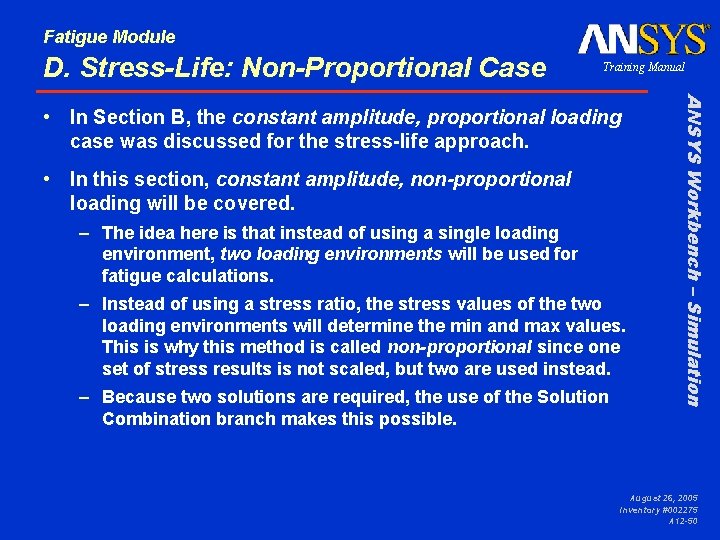 Fatigue Module
D. Stress-Life: Non-Proportional Case

ANSYS®
Training Manual

ANSYS Workbench – Simulation

• In Section B, the constant amplitude, proportional loading case was discussed for the stress-life approach.

• In this section, constant amplitude, non-proportional loading will be covered.

– The idea here is that instead of using a single loading environment, two loading environments will be used for fatigue calculations.

– Instead of using a stress ratio, the stress values of the two loading environments will determine the min and max values. This is why this method is called non-proportional since one set of stress results is not scaled, but two are used instead.

– Because two solutions are required, the use of the Solution Combination branch makes this possible.

August 26, 2005
Inventory #002275
A12-50